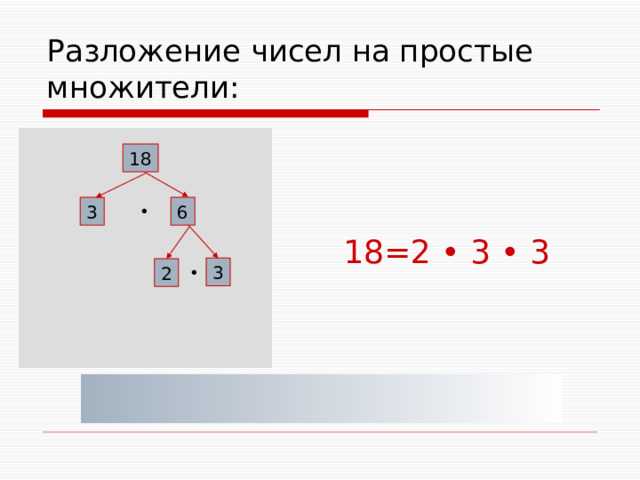 Разложение чисел на простые множители:

18

3 • 6

2 • 3

$18=2 \cdot 3 \cdot 3$